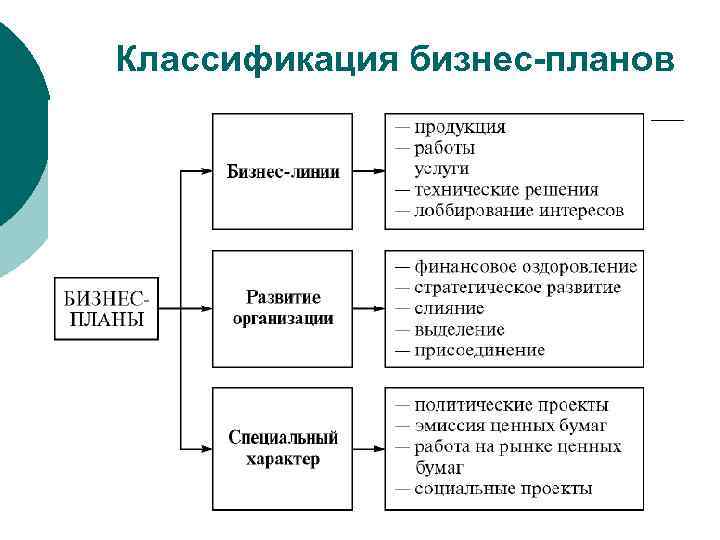 Классификация бизнес-планов

БИЗНЕС-ПЛАНЫ

Бизнес-линии

— продукция
— работы
услуги
— технические решения
— лоббирование интересов

Развитие организации

— финансовое оздоровление
— стратегическое развитие
— слияние
— выделение
— присоединение

Специальный характер

— политические проекты
— эмиссия ценных бумаг
— работа на рынке ценных бумаг
— социальные проекты